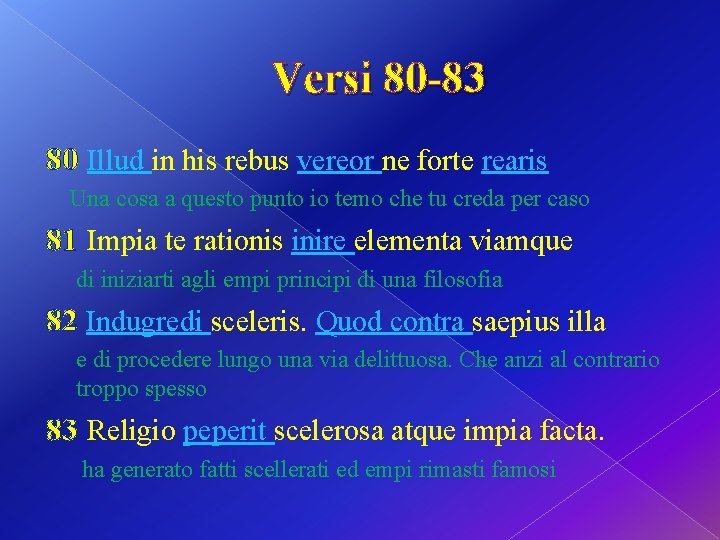 Versi 80-83

80 Illud in his rebus vereor ne forte rearis

Una cosa a questo punto io temo che tu creda per caso

81 Impia te rationis inire elementa viamque

di iniziarti agli empi principi di una filosofia

82 Indugredi sceleris. Quod contra saepius illa

e di procedere lungo una via delittuosa. Che anzi al contrario troppo spesso

83 Religio peperit scelerosa atque impia facta.

ha generato fatti scellerati ed empi rimasti famosi